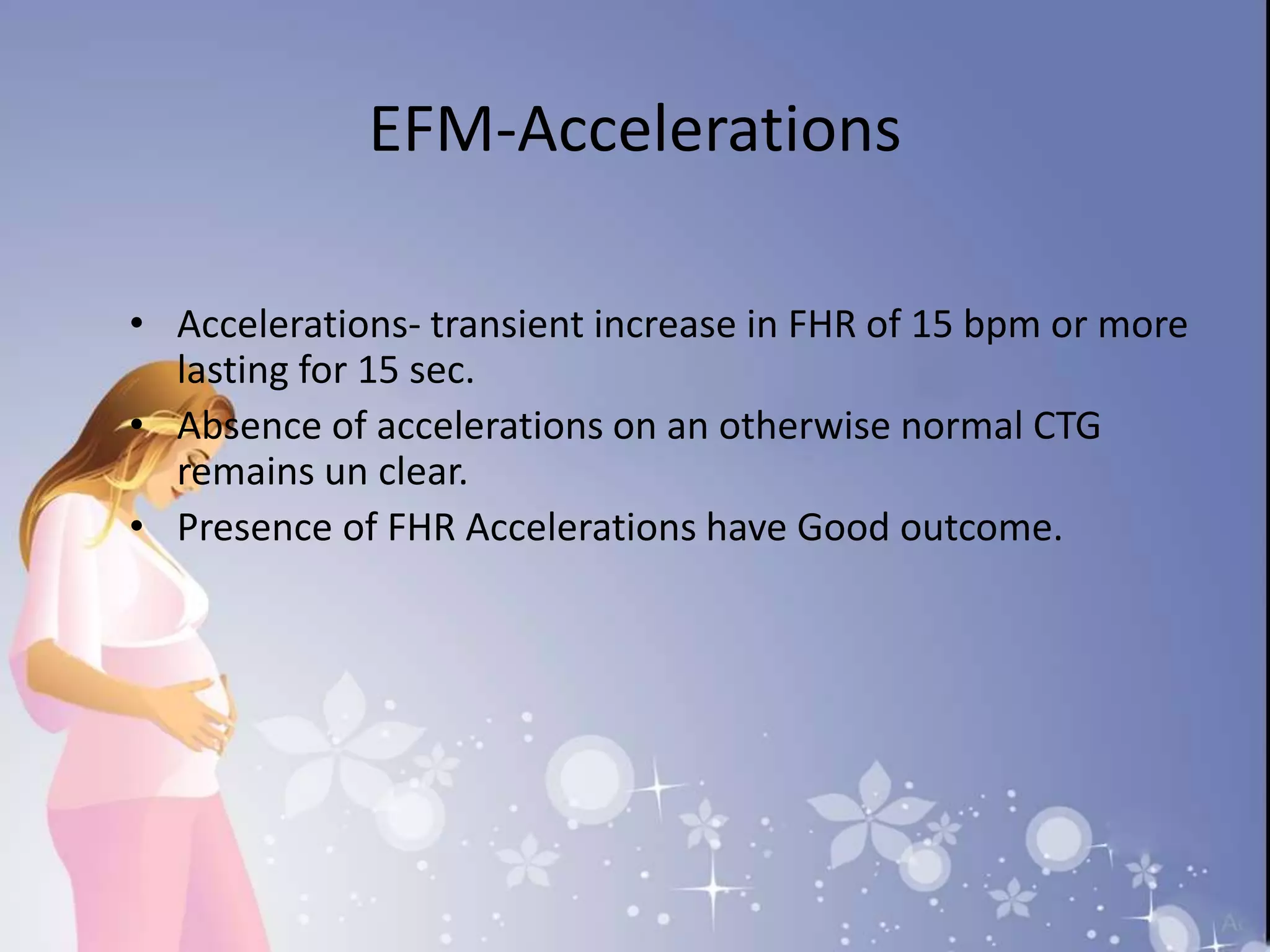 EFM-Accelerations

• Accelerations- transient increase in FHR of 15 bpm or more lasting for 15 sec.
• Absence of accelerations on an otherwise normal CTG remains un clear.
• Presence of FHR Accelerations have Good outcome.